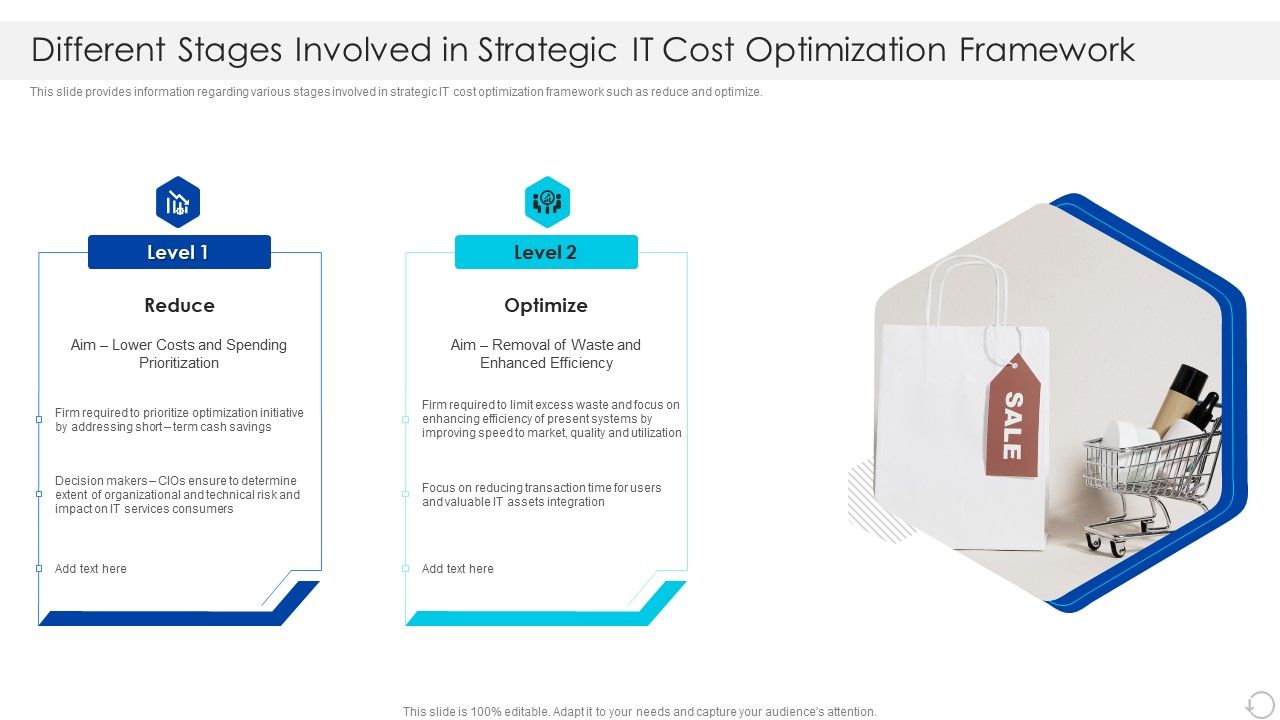 Different Stages Involved in Strategic IT Cost Optimization Framework

This slide provides information regarding various stages involved in strategic IT cost optimization framework such as reduce and optimize.

Level 1

Reduce

Aim – Lower Costs and Spending Prioritization

Firm required to prioritize optimization initiative by addressing short – term cash savings

Decision makers – CIOs ensure to determine extent of organizational and technical risk and impact on IT services consumers

Add text here

Level 2

Optimize

Aim – Removal of Waste and Enhanced Efficiency

Firm required to limit excess waste and focus on enhancing efficiency of present systems by improving speed to market, quality and utilization

Focus on reducing transaction time for users and valuable IT assets integration

Add text here

SALE

This slide is 100% editable. Adapt it to your needs and capture your audience's attention.